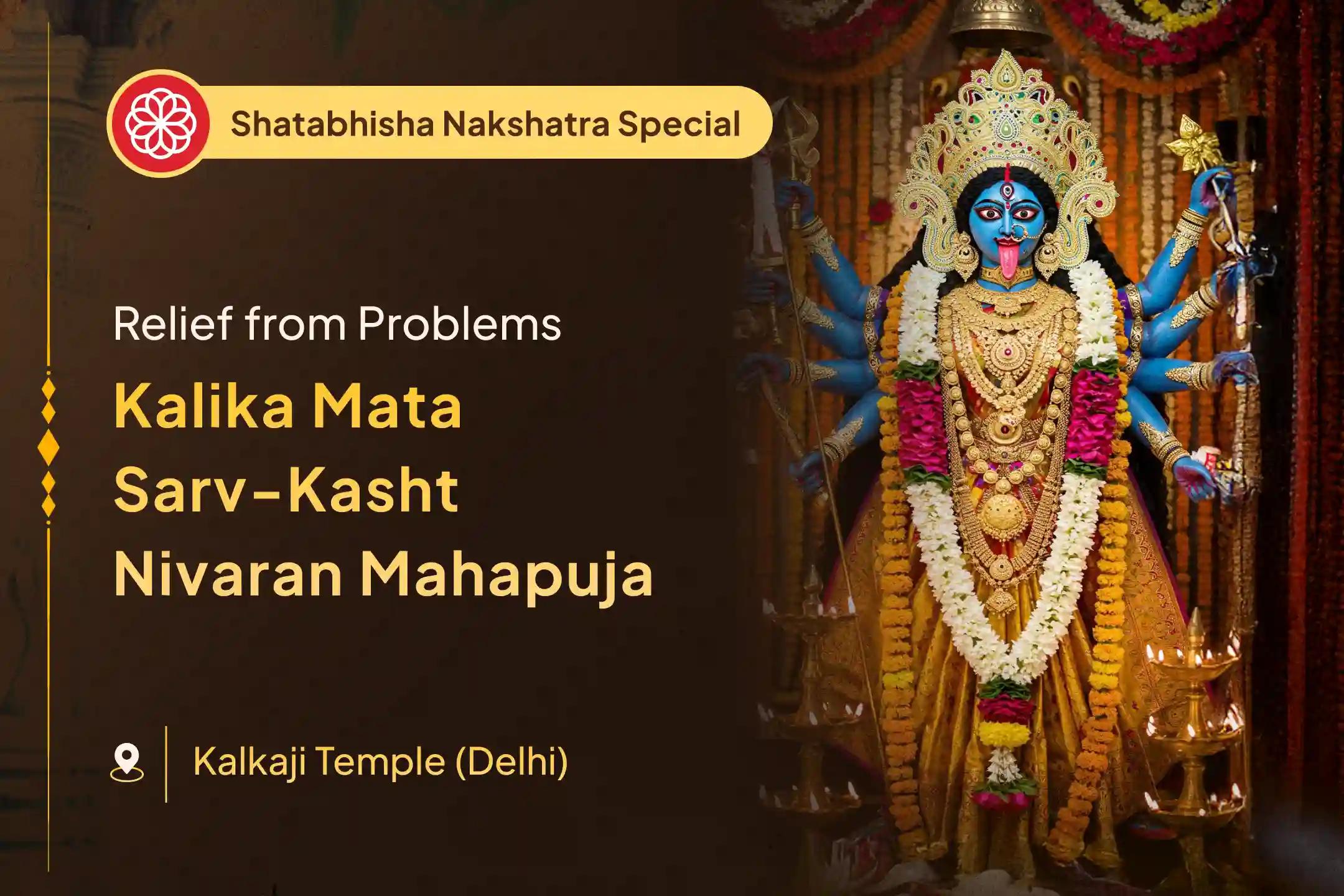 Shatabhisha Nakshatra Special

Relief from Problems

Kalika Mata Sarv-Kasht Nivaran Mahapuja

Kalkaji Temple (Delhi)